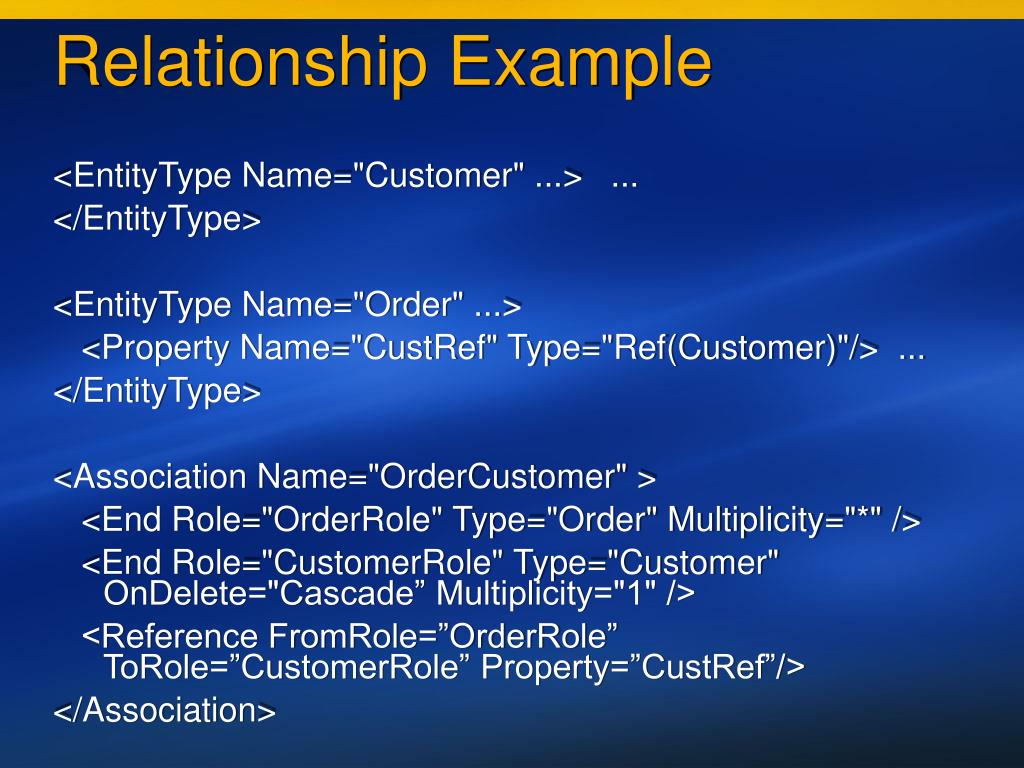 Relationship Example

<EntityType Name="Customer" ...> ...
</EntityType>

<EntityType Name="Order" ...>
<Property Name="CustRef" Type="Ref(Customer)"/> ...
</EntityType>

<Association Name="OrderCustomer" >
<End Role="OrderRole" Type="Order" Multiplicity="*" />
<End Role="CustomerRole" Type="Customer" OnDelete="Cascade” Multiplicity="1" />
<Reference FromRole=”OrderRole” ToRole=”CustomerRole” Property=”CustRef”/>
</Association>